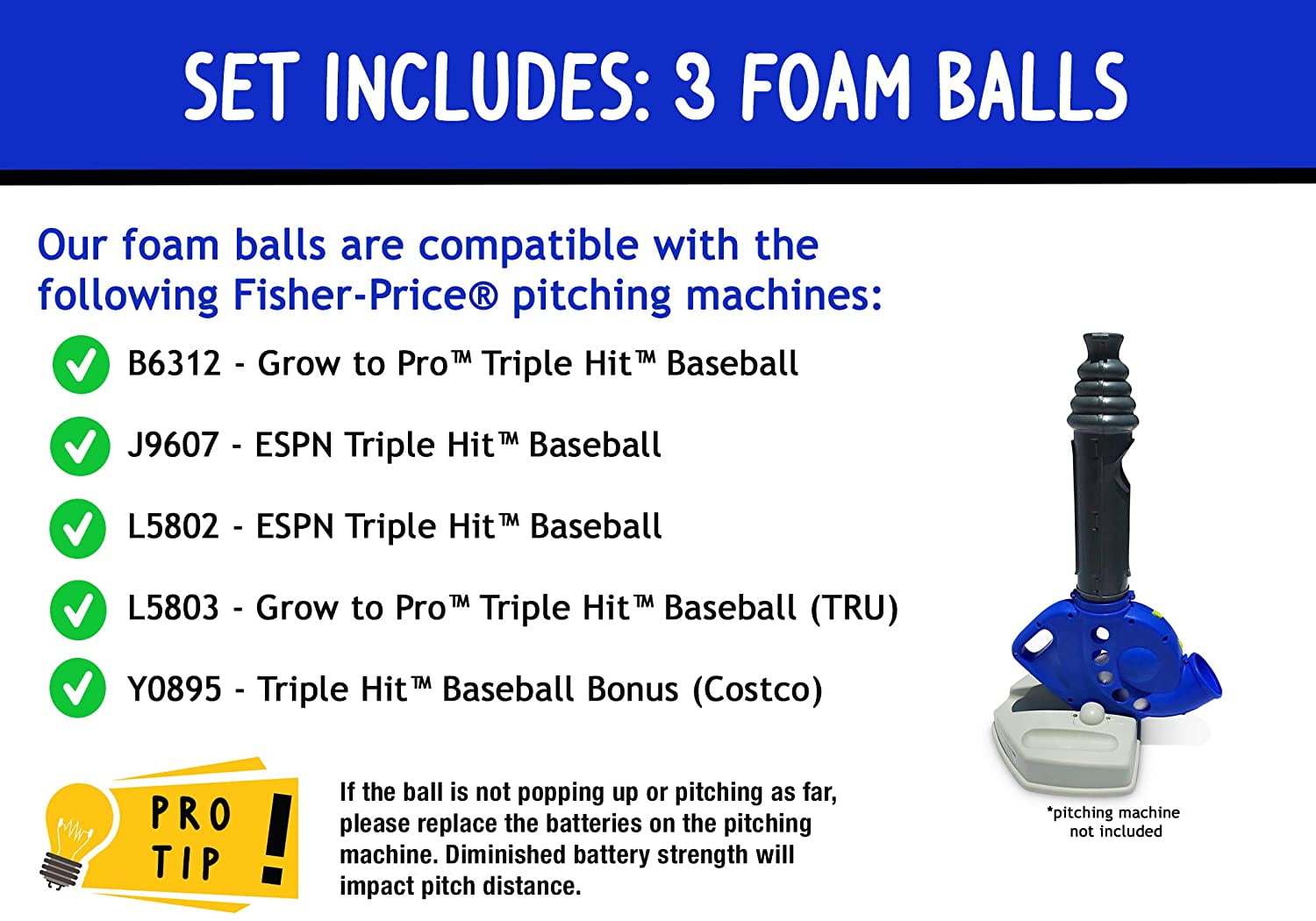 SET INCLUDES: 3 FOAM BALLS

Our foam balls are compatible with the following Fisher-Price® pitching machines:

B6312 - Grow to Pro™ Triple Hit™ Baseball

J9607 - ESPN Triple Hit™ Baseball

L5802 - ESPN Triple Hit™ Baseball

L5803 - Grow to Pro™ Triple Hit™ Baseball (TRU)

Y0895 - Triple Hit™ Baseball Bonus (Costco)

PRO TIP !

If the ball is not popping up or pitching as far, please replace the batteries on the pitching machine. Diminished battery strength will impact pitch distance.

*pitching machine not included